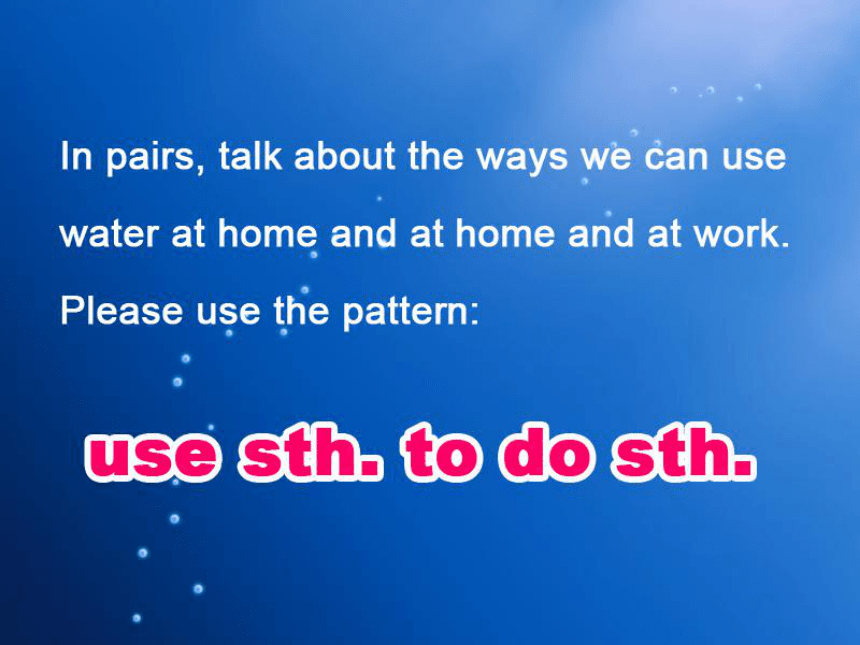 In pairs, talk about the ways we can use water at home and at home and at work. Please use the pattern:

use sth. to do sth.